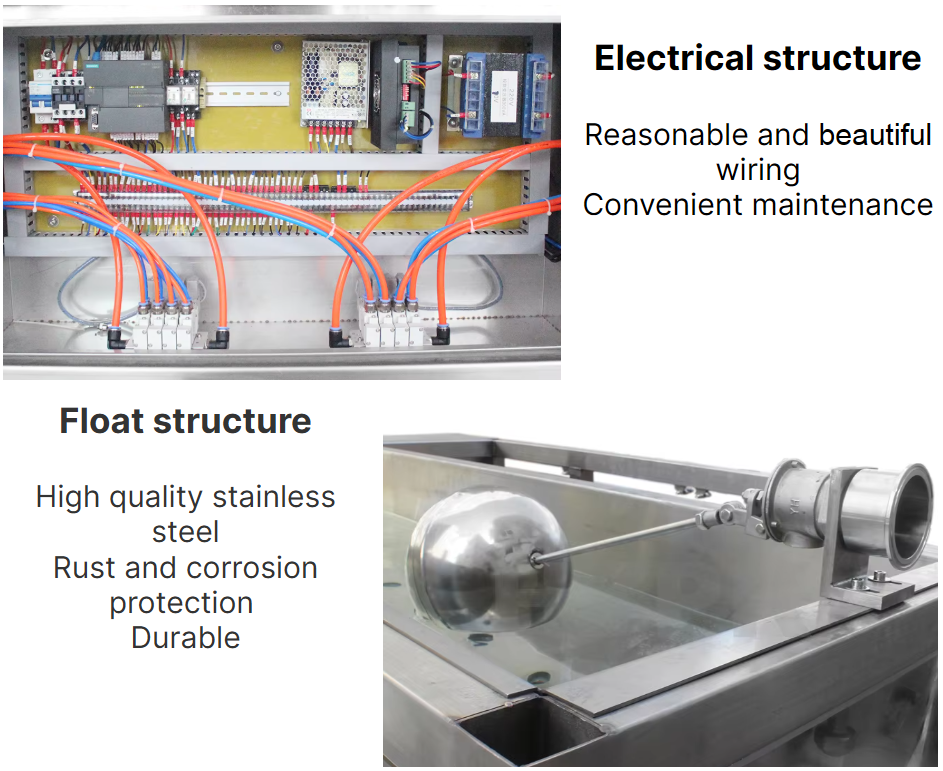 Electrical structure

Reasonable and beautiful wiring
Convenient maintenance

Float structure

High quality stainless steel
Rust and corrosion protection
Durable